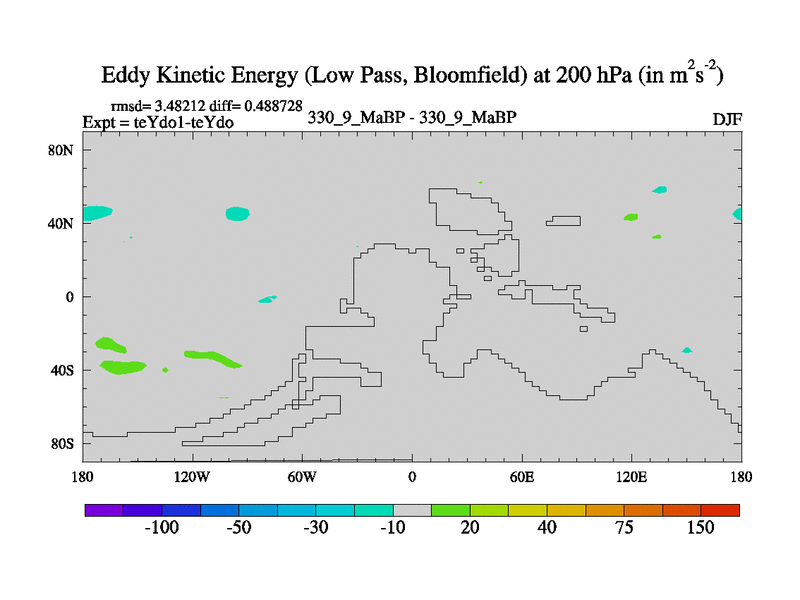 Eddy Kinetic Energy (Low Pass, Bloomfield) at 200 hPa (in $m^2s^{-2}$)

rmsd= 3.48212 diff= 0.488728
Expt = teYdo1-teYdo

330_9_MaBP - 330_9_MaBP

DJF

80N
40N
0
40S
80S

180
120W
60W
0
60E
120E
180

-100
-50
-30
-10
20
40
75
150